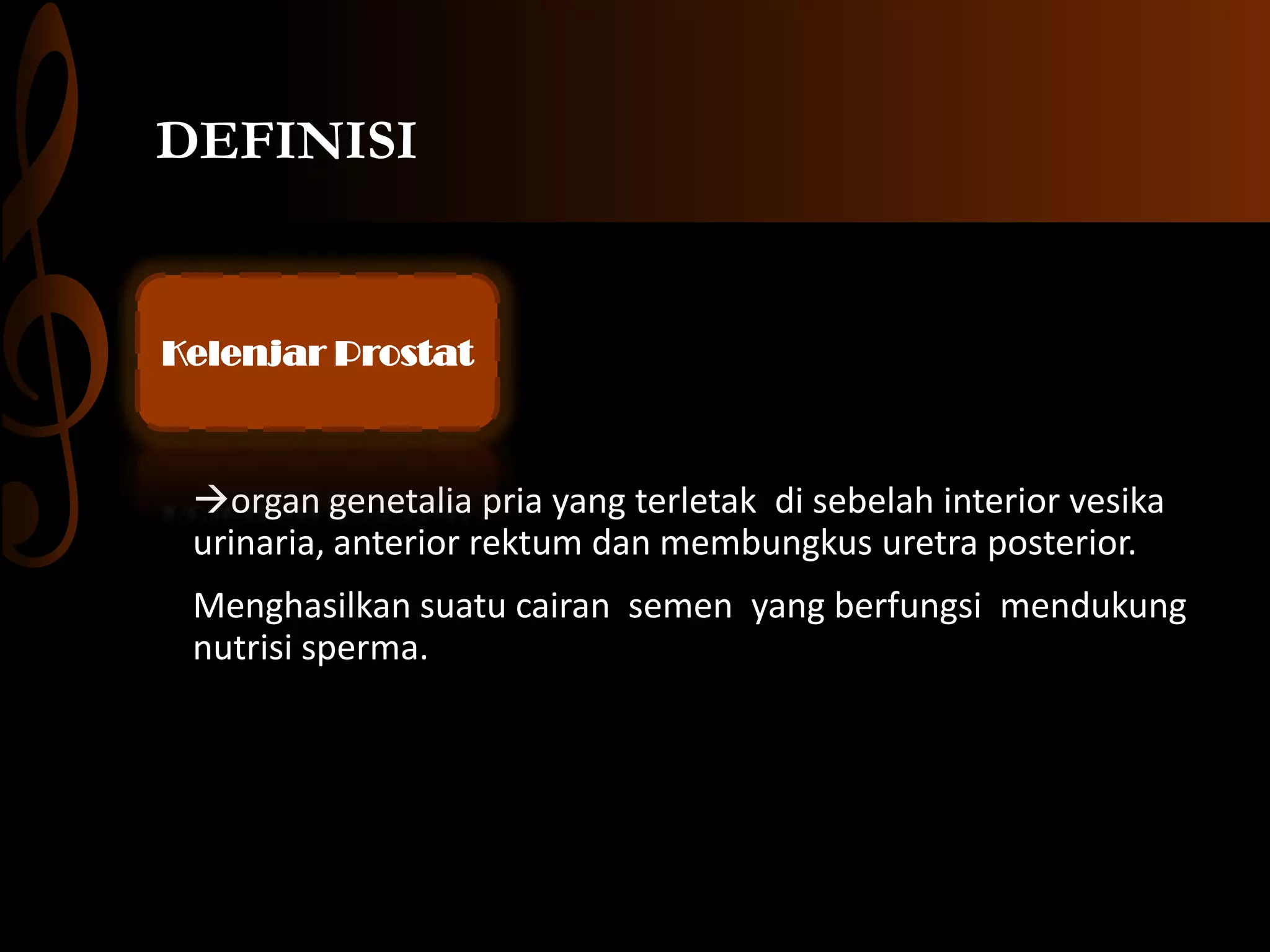 DEFINISI

Kelenjar Prostat

→organ genetalia pria yang terletak di sebelah interior vesika urinaria, anterior rektum dan membungkus uretra posterior.

Menghasilkan suatu cairan semen yang berfungsi mendukung nutrisi sperma.